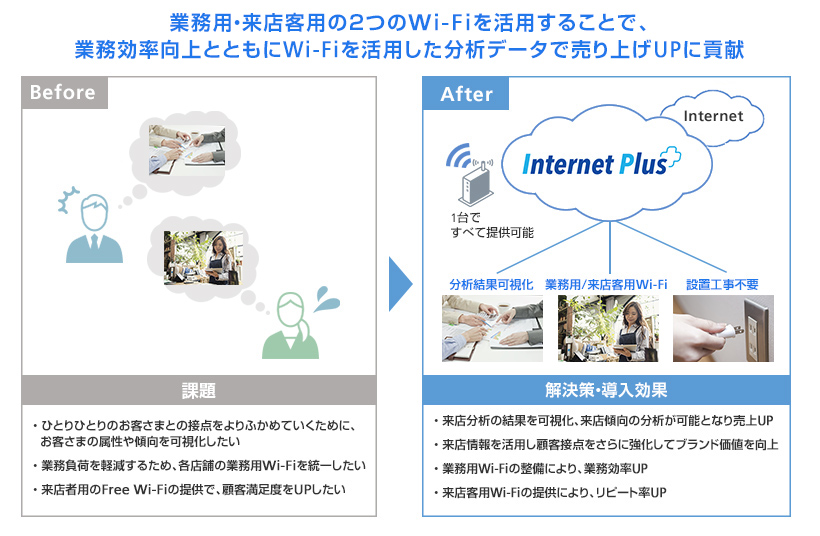 業務用・来店客用の2つのWi-Fiを活用することで、
業務効率向上とともにWi-Fiを活用した分析データで売り上げUPに貢献

Before

課題

・ひとりひとりのお客さまとの接点をよりふかめていくために、お客さまの属性や傾向を可視化したい

・業務負荷を軽減するため、各店舗の業務用Wi-Fiを統一したい

・来店者用のFree Wi-Fiの提供で、顧客満足度をUPしたい

After

Internet

Internet Plus

1台で
すべて提供可能

分析結果可視化

業務用/来店客用Wi-Fi

設置工事不要

解決策・導入効果

・来店分析の結果を可視化、来店傾向の分析が可能となり売上UP

・来店情報を活用し顧客接点をさらに強化してブランド価値を向上

・業務用Wi-Fiの整備により、業務効率UP

・来店客用Wi-Fiの提供により、リピート率UP